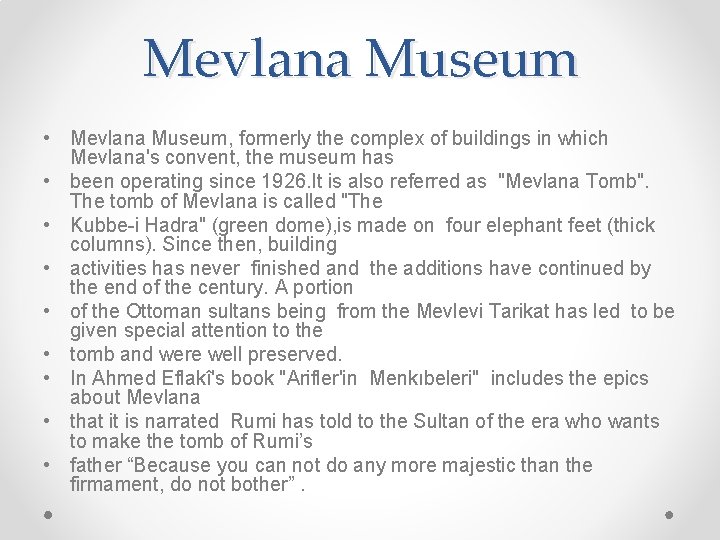 Mevlana Museum

• Mevlana Museum, formerly the complex of buildings in which Mevlana's convent, the museum has
• been operating since 1926.It is also referred as "Mevlana Tomb". The tomb of Mevlana is called "The
• Kubbe-i Hadra" (green dome),is made on four elephant feet (thick columns). Since then, building
• activities has never finished and the additions have continued by the end of the century. A portion
• of the Ottoman sultans being from the Mevlevi Tarikat has led to be given special attention to the
• tomb and were well preserved.
• In Ahmed Eflakî's book "Arifler'in Menkıbeleri" includes the epics about Mevlana
• that it is narrated Rumi has told to the Sultan of the era who wants to make the tomb of Rumi's
• father "Because you can not do any more majestic than the firmament, do not bother" .